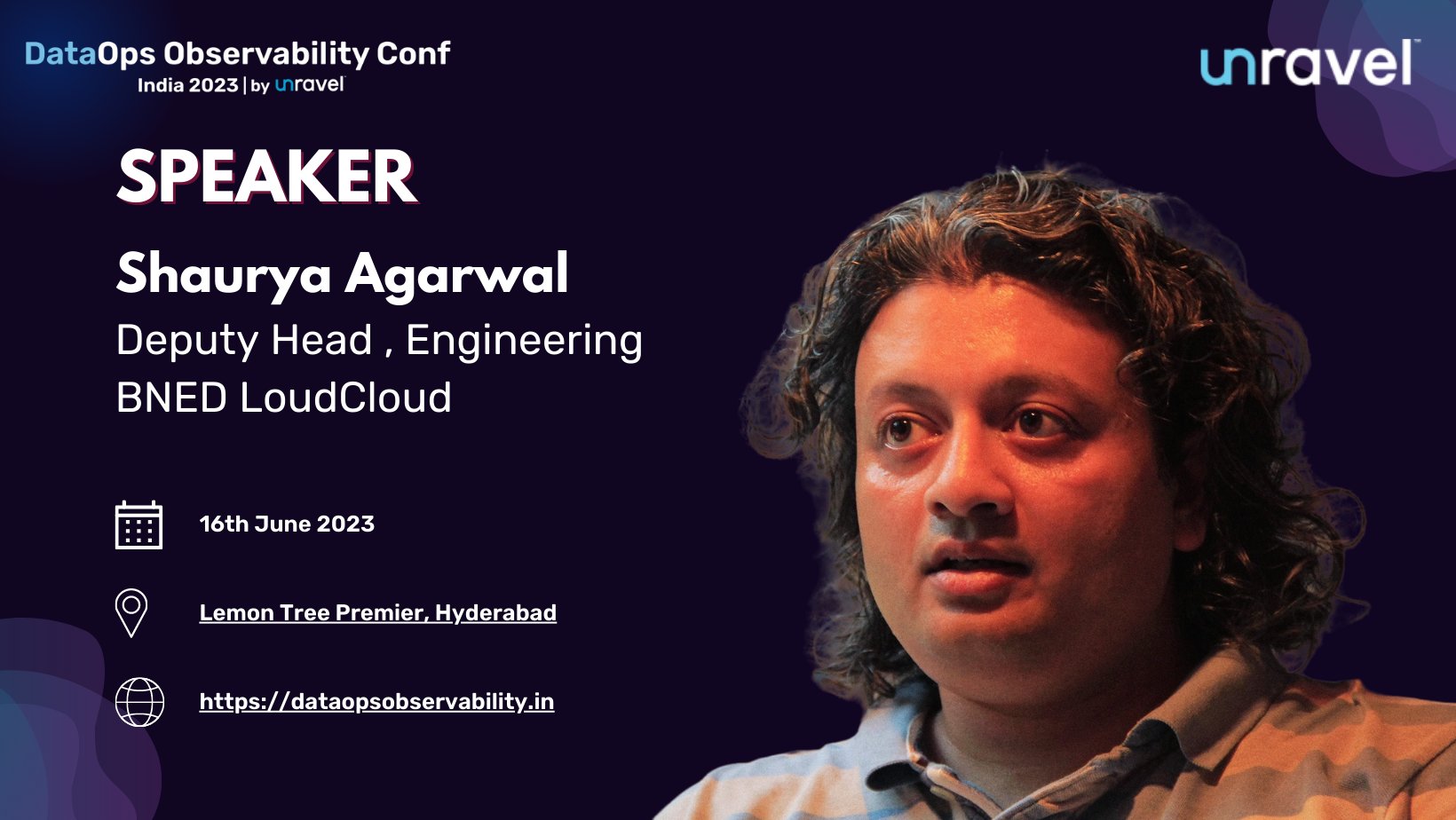 DataOps Observability Conf
India 2023 | by unravel

unravel

SPEAKER

Shaurya Agarwal
Deputy Head , Engineering
BNED LoudCloud

16th June 2023

Lemon Tree Premier, Hyderabad

https://dataopsobservability.in